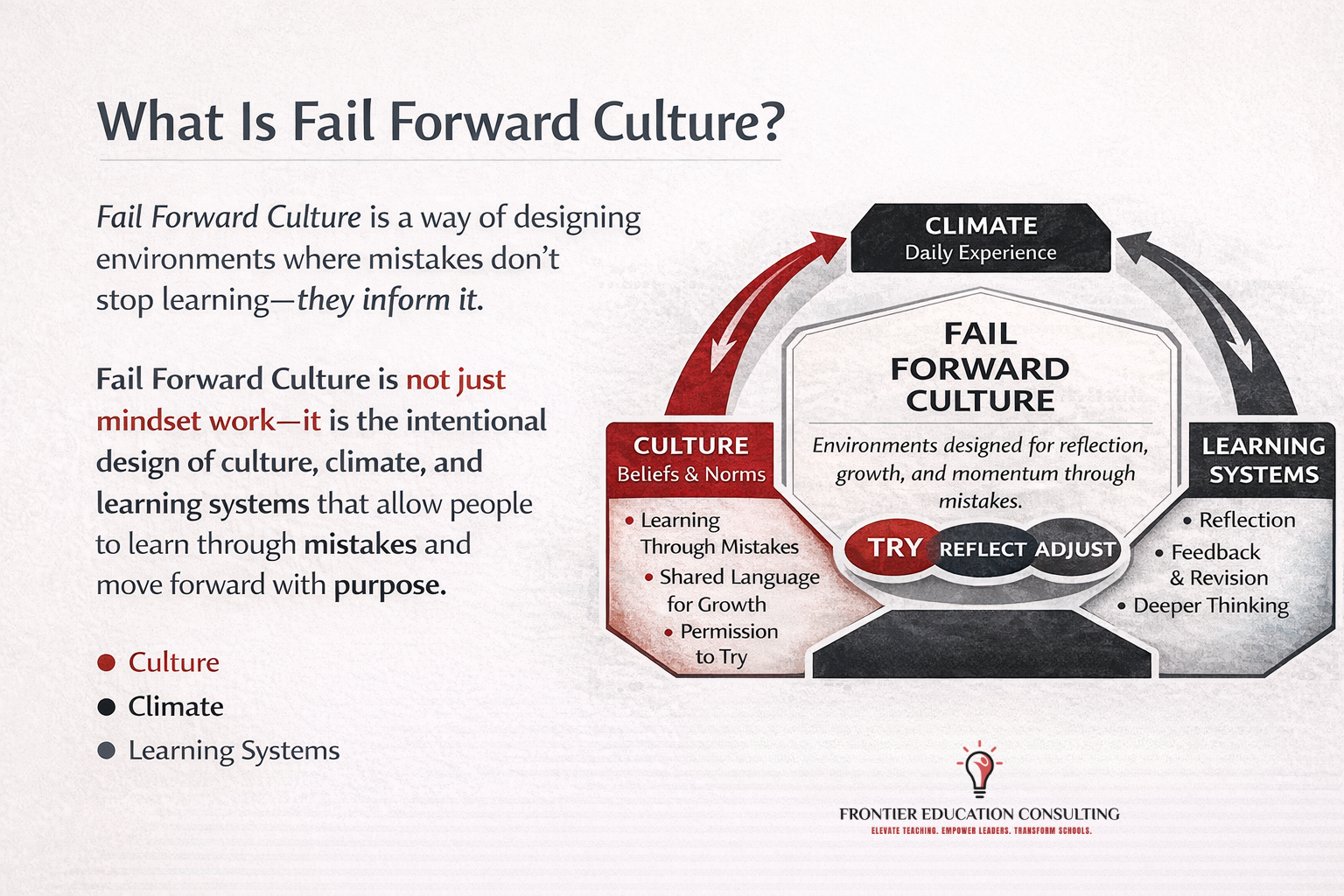 What Is Fail Forward Culture?

Fail Forward Culture is a way of designing environments where mistakes don't stop learning—they inform it.

Fail Forward Culture is not just mindset work—it is the intentional design of culture, climate, and learning systems that allow people to learn through mistakes and move forward with purpose.

- Culture
- Climate
- Learning Systems

CLIMATE
Daily Experience

FAIL FORWARD CULTURE

Environments designed for reflection, growth, and momentum through mistakes.

TRY REFLECT ADJUST

CULTURE
Beliefs & Norms

- Learning Through Mistakes
- Shared Language for Growth
- Permission to Try

LEARNING SYSTEMS

- Reflection
- Feedback & Revision
- Deeper Thinking

FRONTIER EDUCATION CONSULTING
ELEVATE TEACHING. EMPOWER LEADERS. TRANSFORM SCHOOLS.